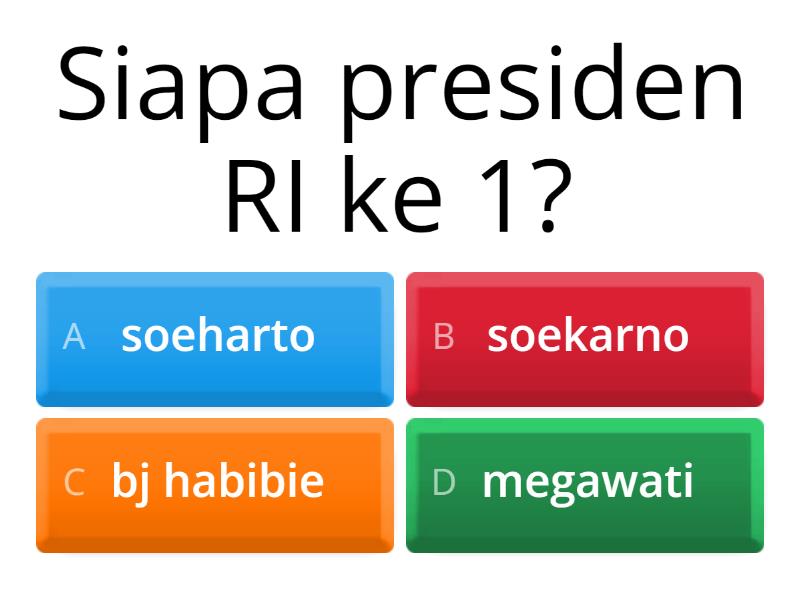 Siapa presiden RI ke 1?

A soeharto

B soekarno

C bj habibie

D megawati